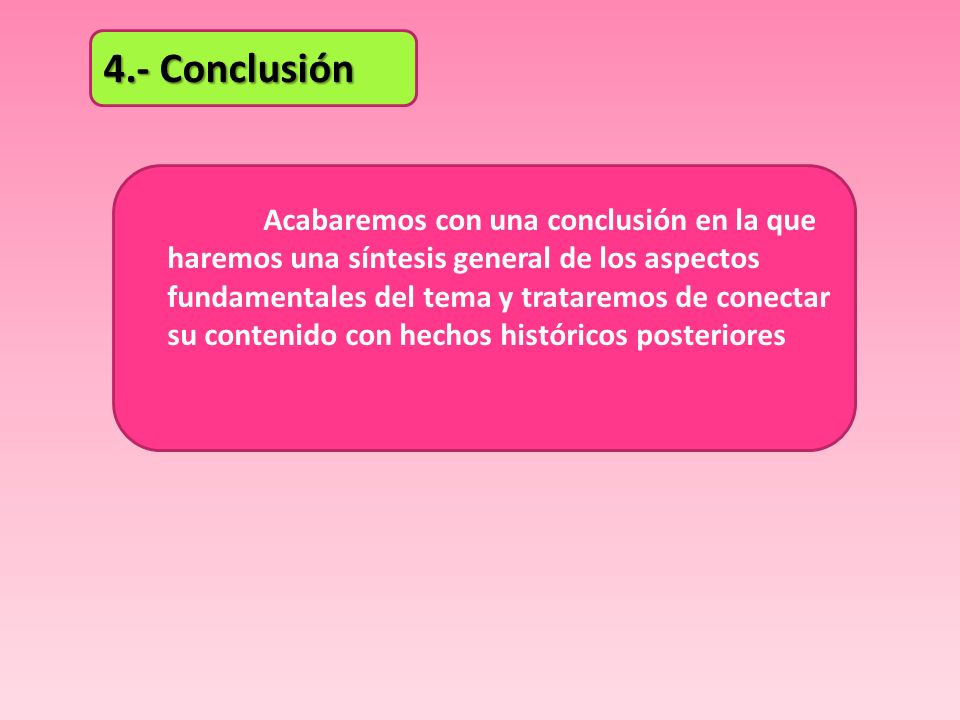 4.- Conclusión

Acabaremos con una conclusión en la que haremos una síntesis general de los aspectos fundamentales del tema y trataremos de conectar su contenido con hechos históricos posteriores